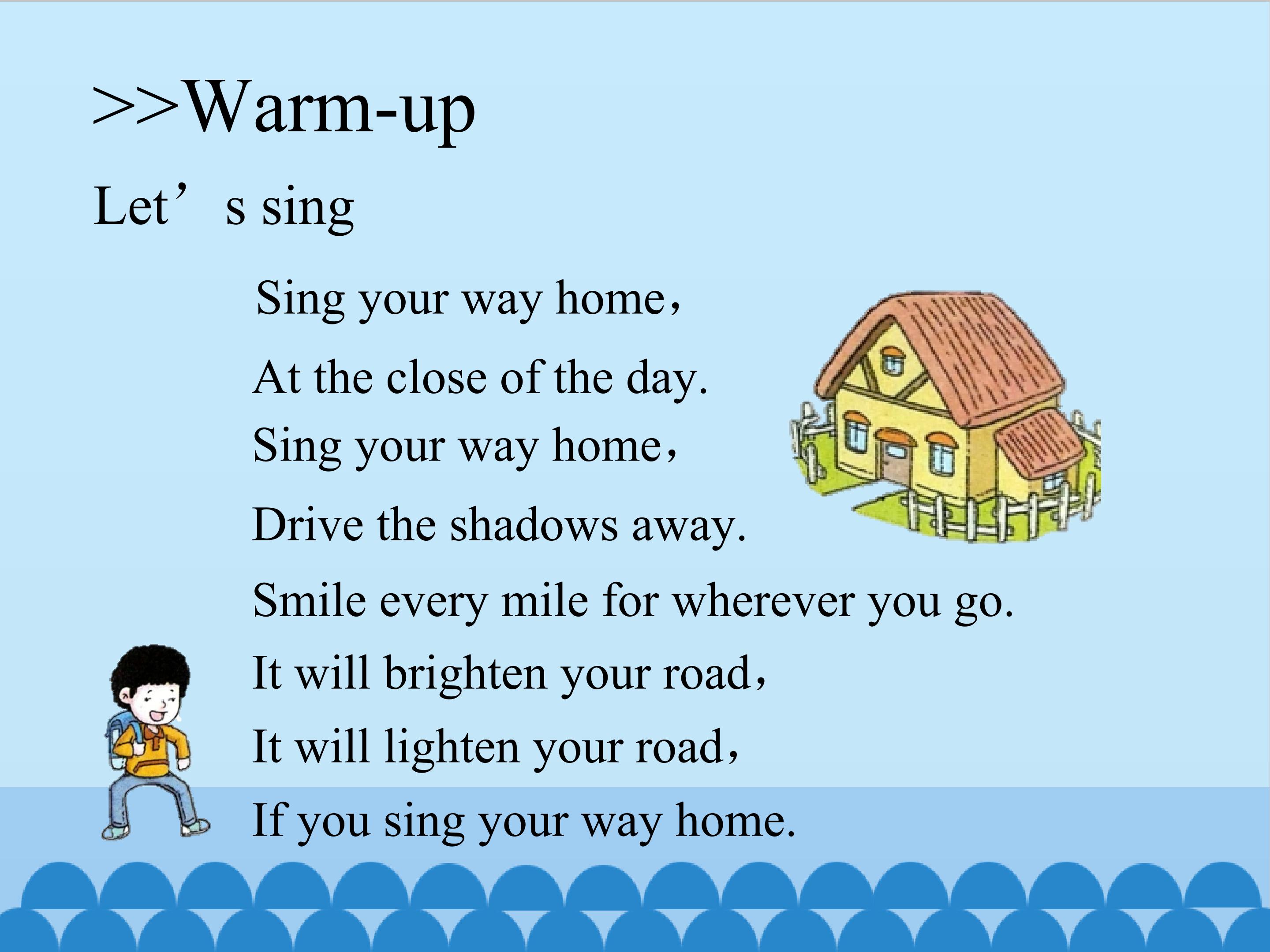 >>Warm-up

Let’s sing

Sing your way home，
At the close of the day.
Sing your way home，
Drive the shadows away.
Smile every mile for wherever you go.
It will brighten your road，
It will lighten your road，
If you sing your way home.